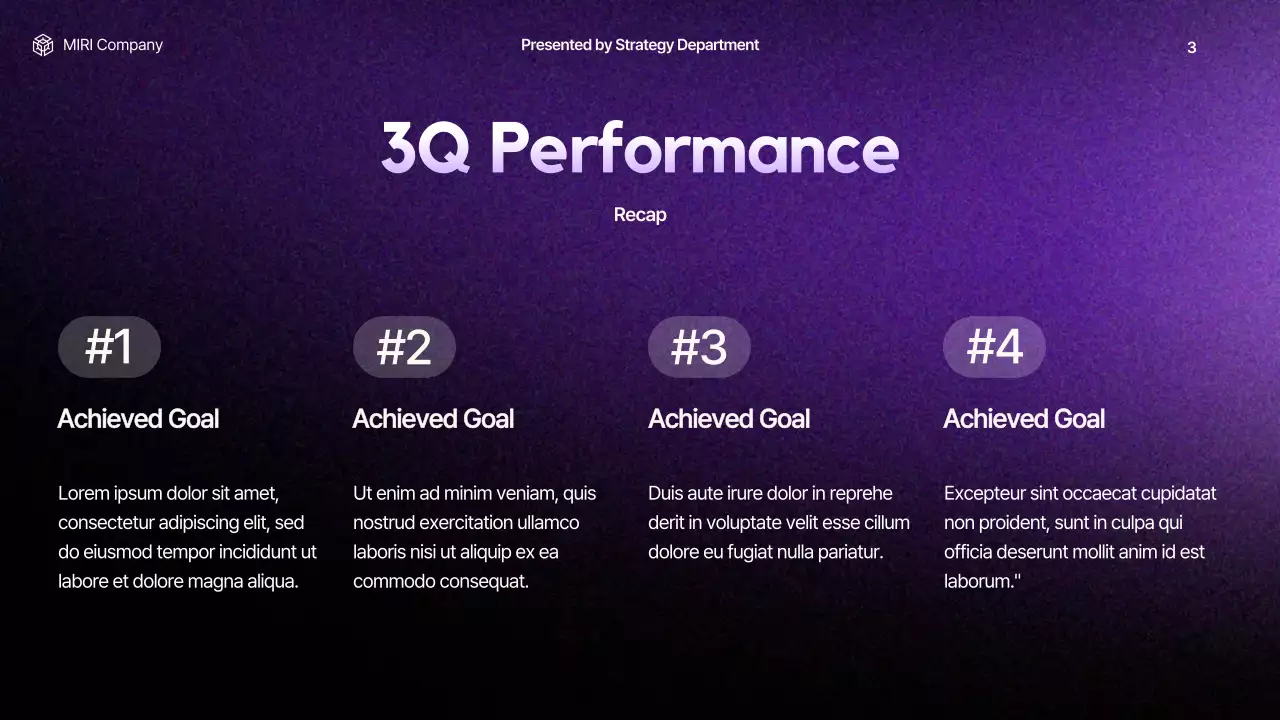 MIRI Company

Presented by Strategy Department

3

3Q Performance

Recap

#1

Achieved Goal

Lorem ipsum dolor sit amet, consectetur adipiscing elit, sed do eiusmod tempor incididunt ut labore et dolore magna aliqua.

#2

Achieved Goal

Ut enim ad minim veniam, quis nostrud exercitation ullamco laboris nisi ut aliquip ex ea commodo consequat.

#3

Achieved Goal

Duis aute irure dolor in reprehe derit in voluptate velit esse cillum dolore eu fugiat nulla pariatur.

#4

Achieved Goal

Excepteur sint occaecat cupidatat non proident, sunt in culpa qui officia deserunt mollit anim id est laborum."